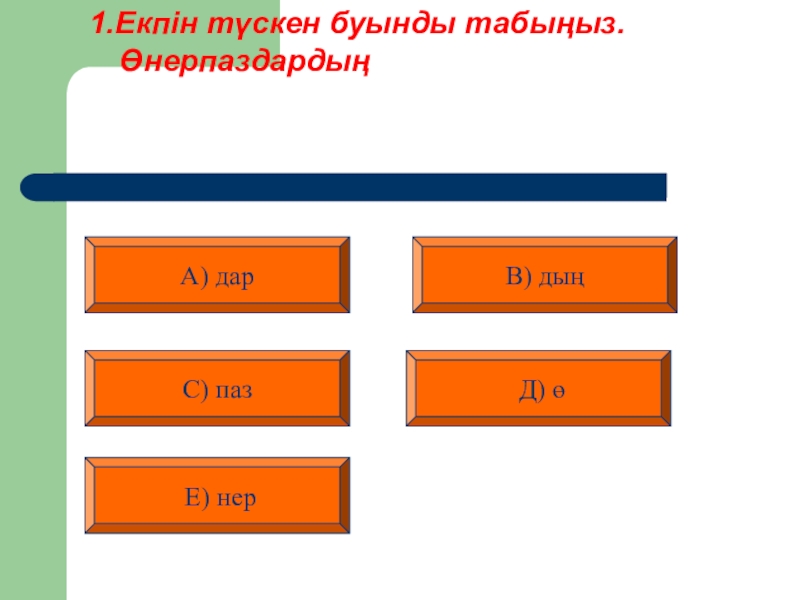 1.Екпін түскен буынды табыңыз.
Өнерпаздардың

А) дар

В) дың

С) паз

Д) ө

Е) нер